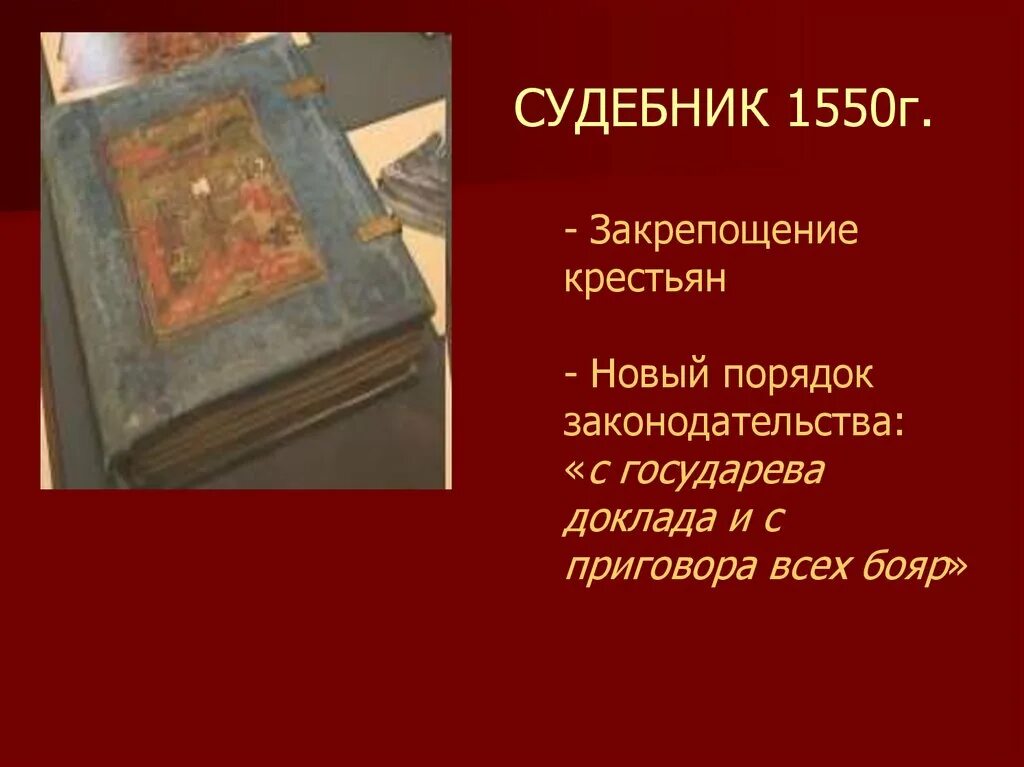 СУДЕБНИК 1550г.

- Закрепощение крестьян

- Новый порядок законодательства: «с государева доклада и с приговора всех бояр»